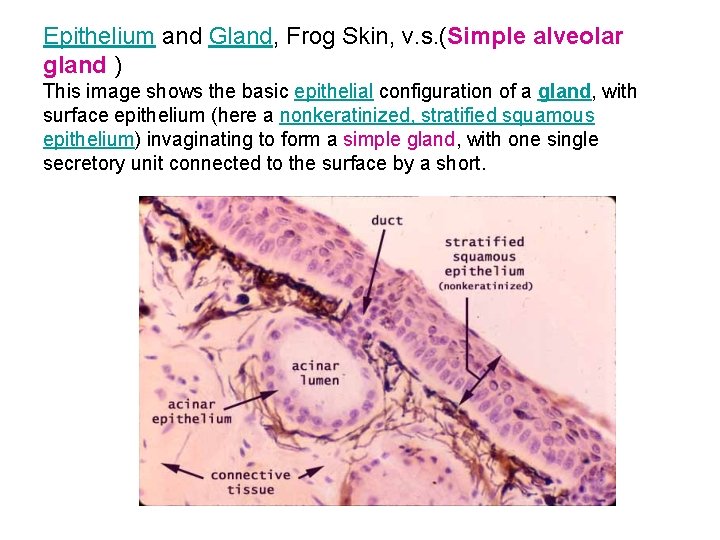 Epithelium and Gland, Frog Skin, v.s.(Simple alveolar gland )

This image shows the basic epithelial configuration of a gland, with surface epithelium (here a nonkeratinized, stratified squamous epithelium) invaginating to form a simple gland, with one single secretory unit connected to the surface by a short.

duct

stratified squamous epithelium (nonkeratinized)

acinar lumen

acinar epithelium

connective tissue